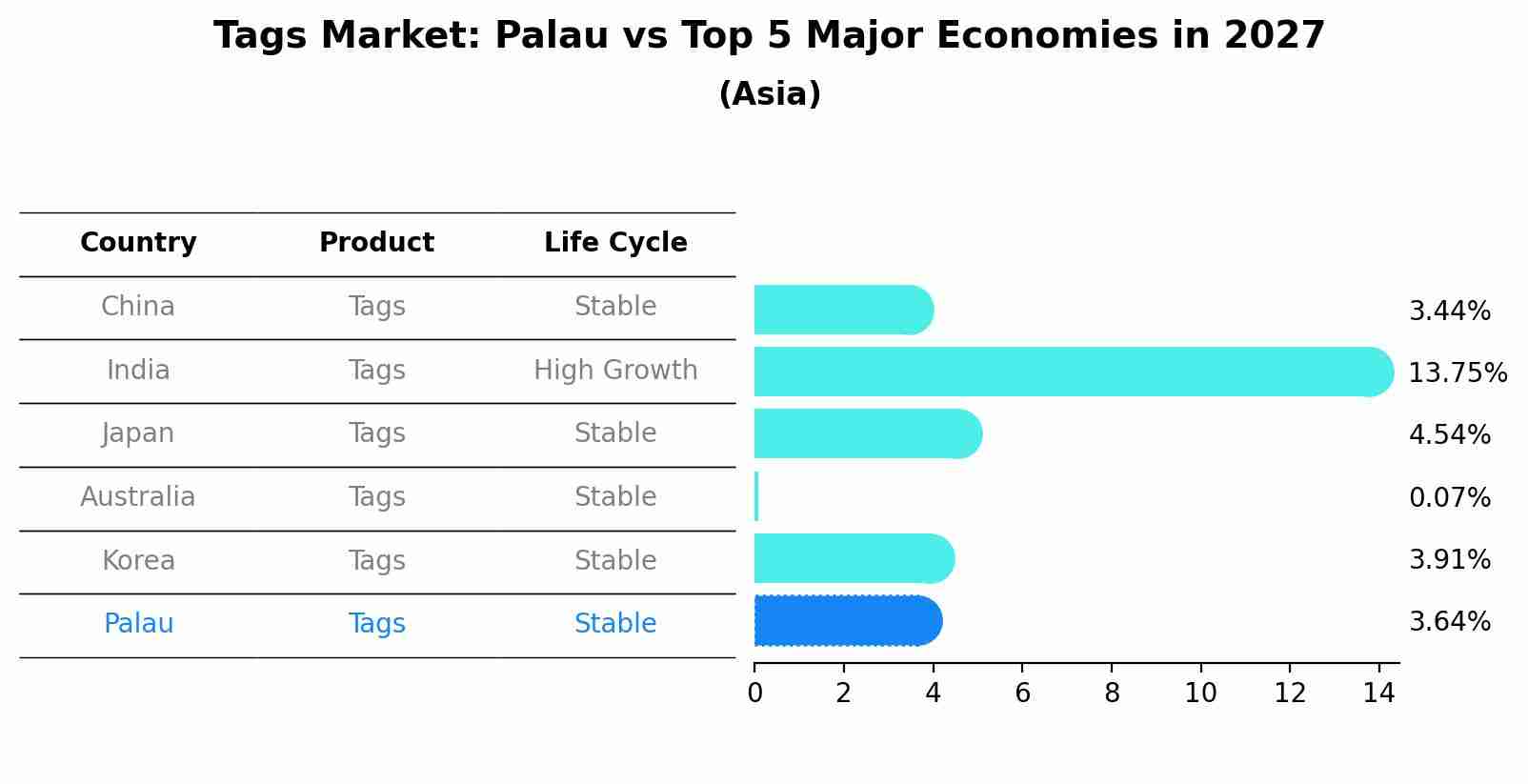 Tags Market: Palau vs Top 5 Major Economies in 2027
(Asia)

| Country | Product | Life Cycle |
|---|---|---|
| China | Tags | Stable |
| India | Tags | High Growth |
| Japan | Tags | Stable |
| Australia | Tags | Stable |
| Korea | Tags | Stable |
| Palau | Tags | Stable |

3.44%
13.75%
4.54%
0.07%
3.91%
3.64%

0 2 4 6 8 10 12 14